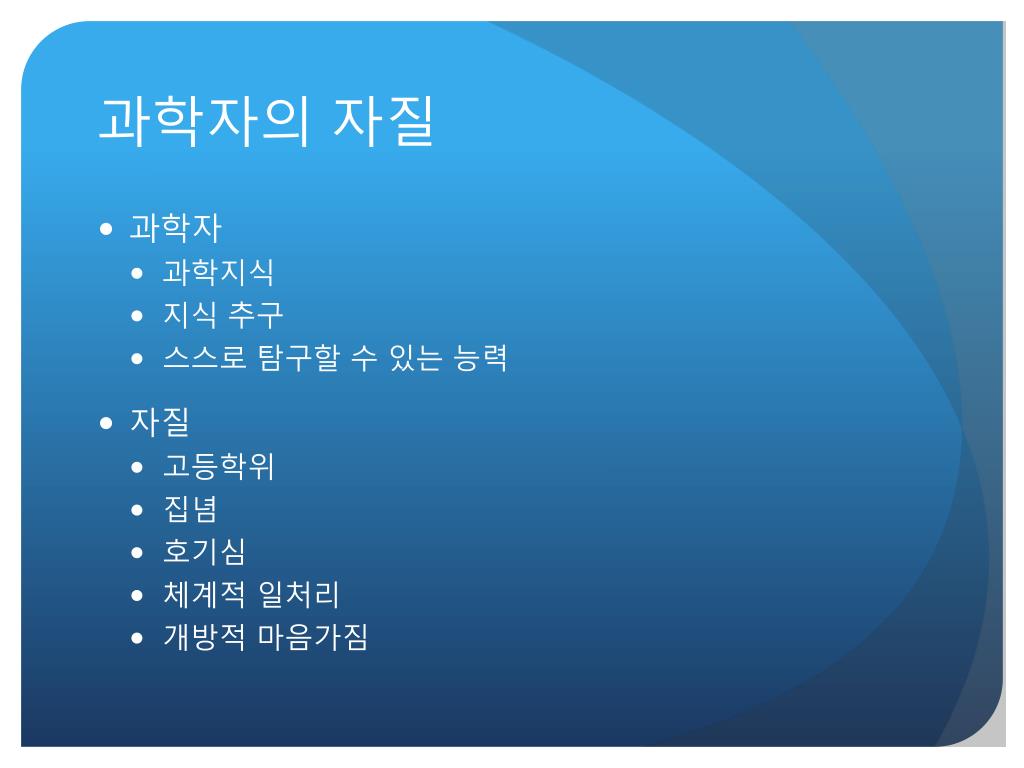 과학자의 자질

- 과학자
  - 과학지식
  - 지식 추구
  - 스스로 탐구할 수 있는 능력
- 자질
  - 고등학위
  - 집념
  - 호기심
  - 체계적 일처리
  - 개방적 마음가짐